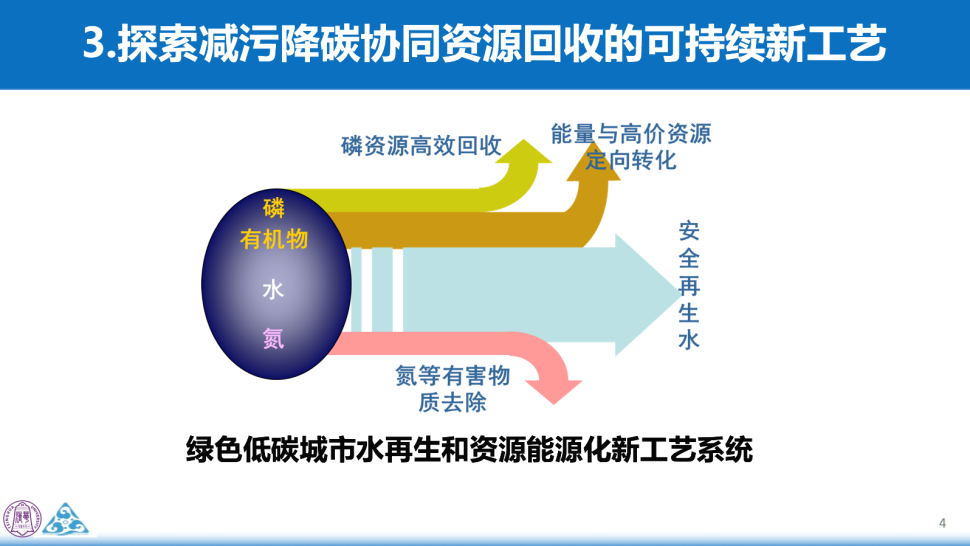 3.探索减污降碳协同资源回收的可持续新工艺

磷资源高效回收

能量与高价资源定向转化

磷

有机物

水

氮

安全再生水

氮等有害物质去除

绿色低碳城市水再生和资源能源化新工艺系统

4